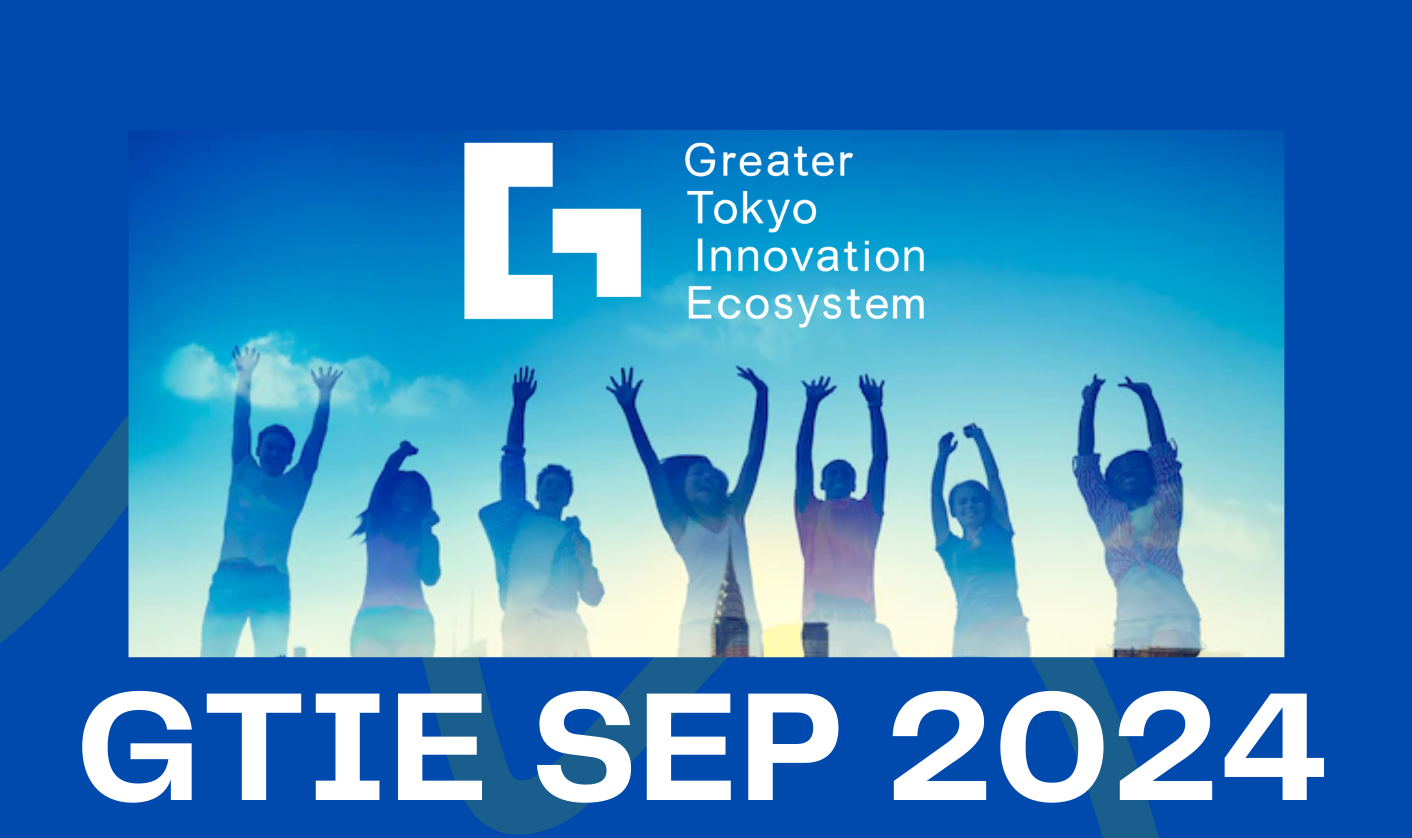 Greater Tokyo Innovation Ecosystem

GTIE SEP 2024